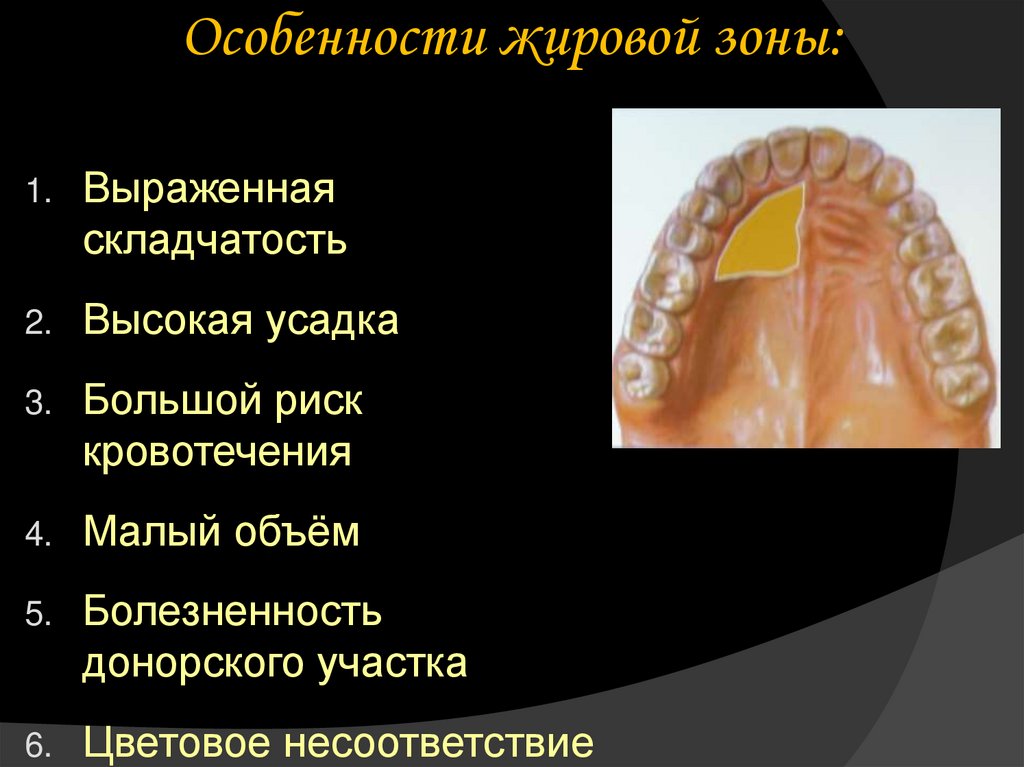 Особенности жировой зоны:

1. Выраженная складчатость
2. Высокая усадка
3. Большой риск кровотечения
4. Малый объём
5. Болезненность донорского участка
6. Цветовое несоответствие